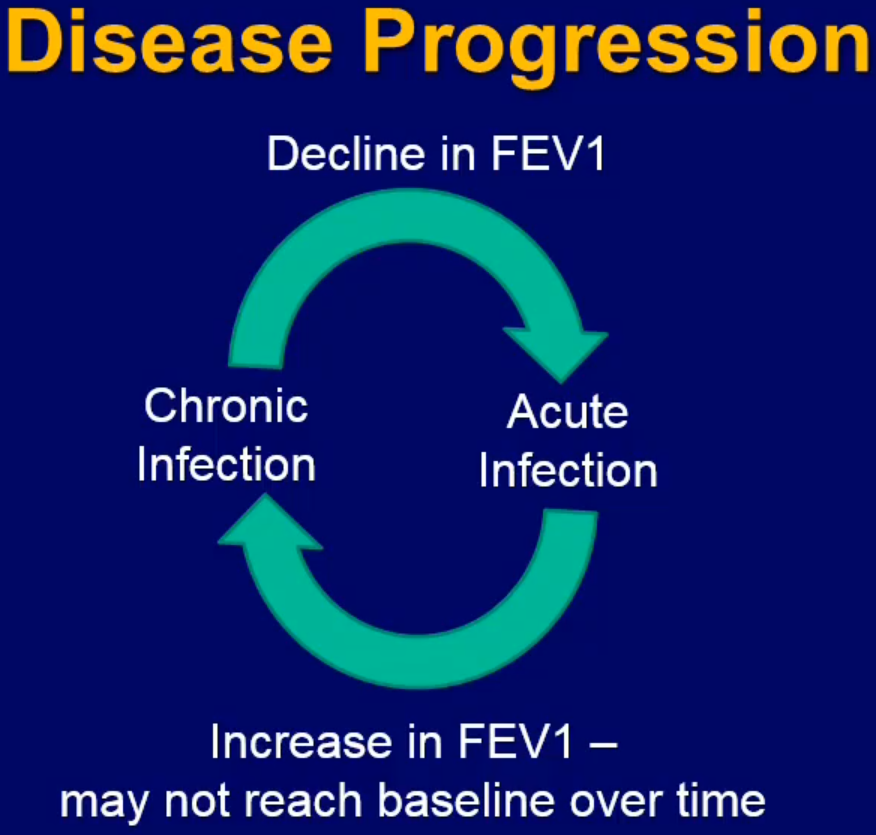 Disease Progression

Decline in FEV1

Chronic Infection

Acute Infection

Increase in FEV1 – may not reach baseline over time